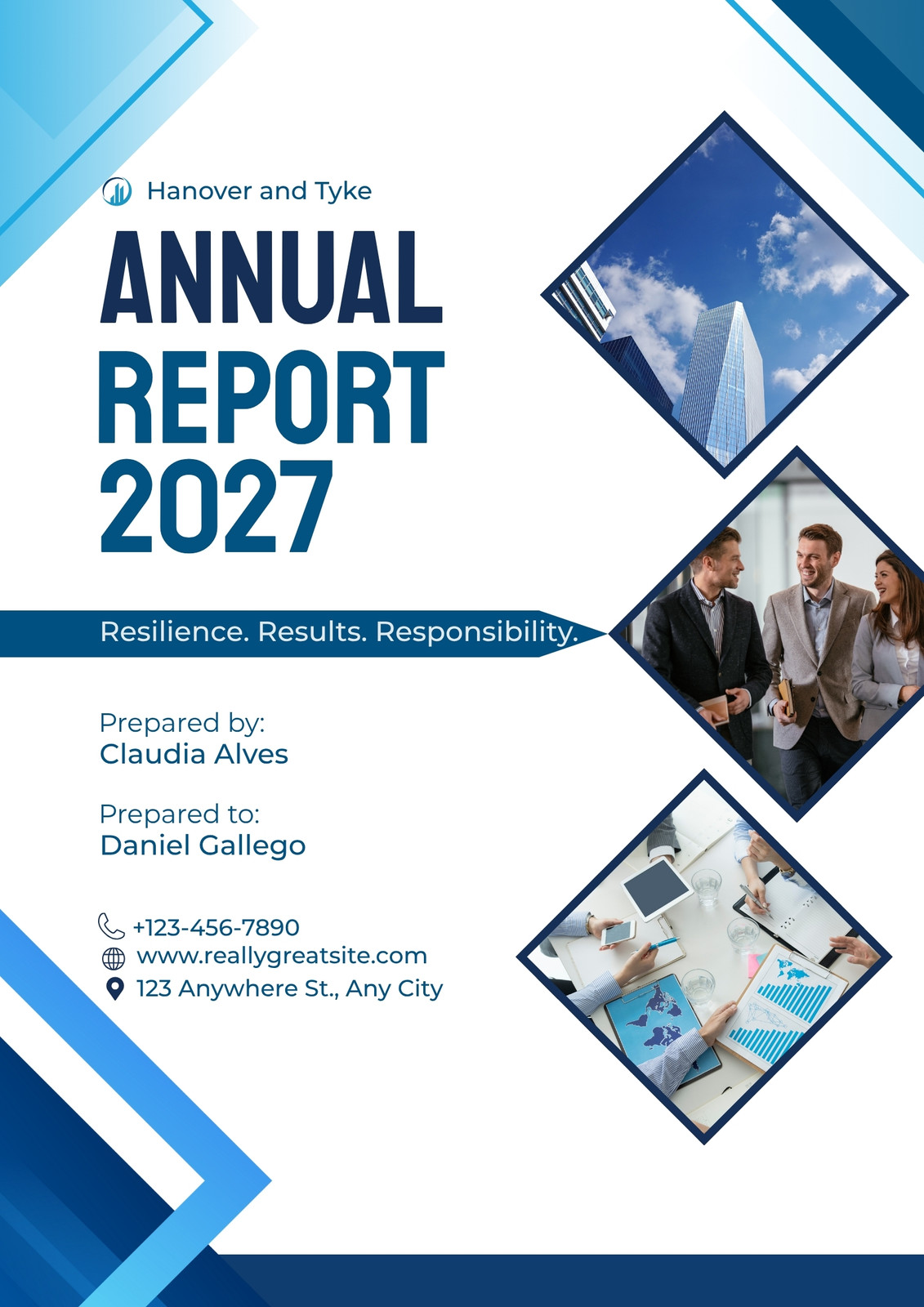 Hanover and Tyke

ANNUAL REPORT 2027

Resilience. Results. Responsibility.

Prepared by:
Claudia Alves

Prepared to:
Daniel Gallego

+123-456-7890
www.reallygreatsite.com
123 Anywhere St., Any City